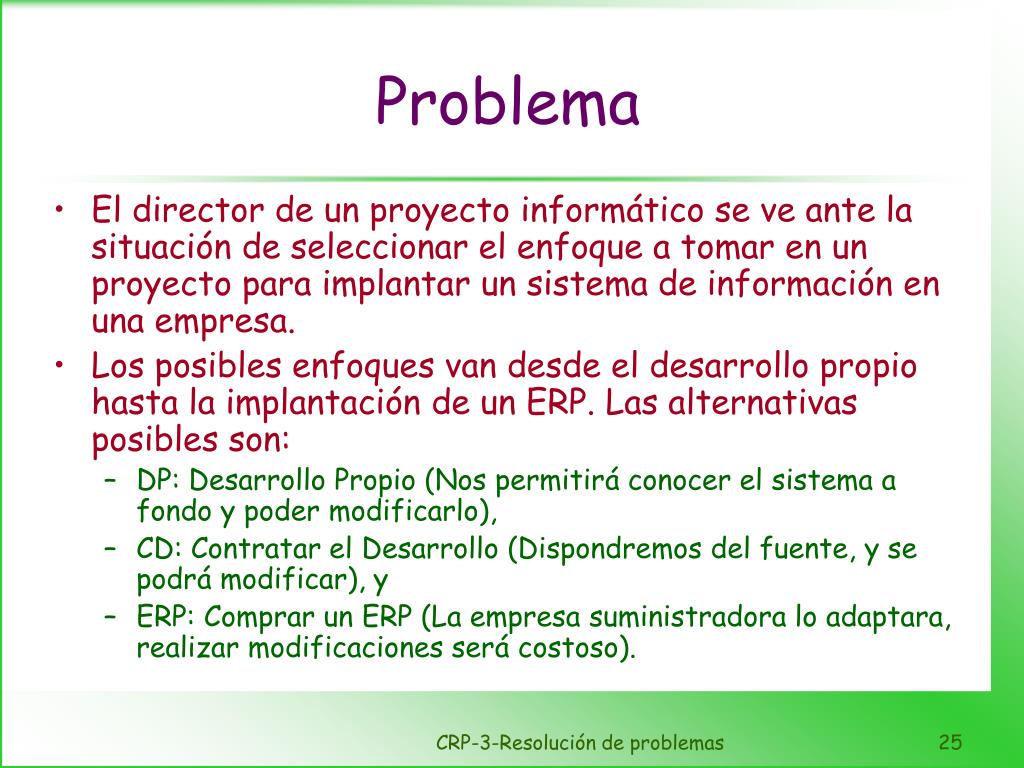 Problema

• El director de un proyecto informático se ve ante la situación de seleccionar el enfoque a tomar en un proyecto para implantar un sistema de información en una empresa.
• Los posibles enfoques van desde el desarrollo propio hasta la implantación de un ERP. Las alternativas posibles son:
– DP: Desarrollo Propio (Nos permitirá conocer el sistema a fondo y poder modificarlo),
– CD: Contratar el Desarrollo (Dispondremos del fuente, y se podrá modificar), y
– ERP: Comprar un ERP (La empresa suministradora lo adaptara, realizar modificaciones será costoso).

CRP-3-Resolución de problemas

25